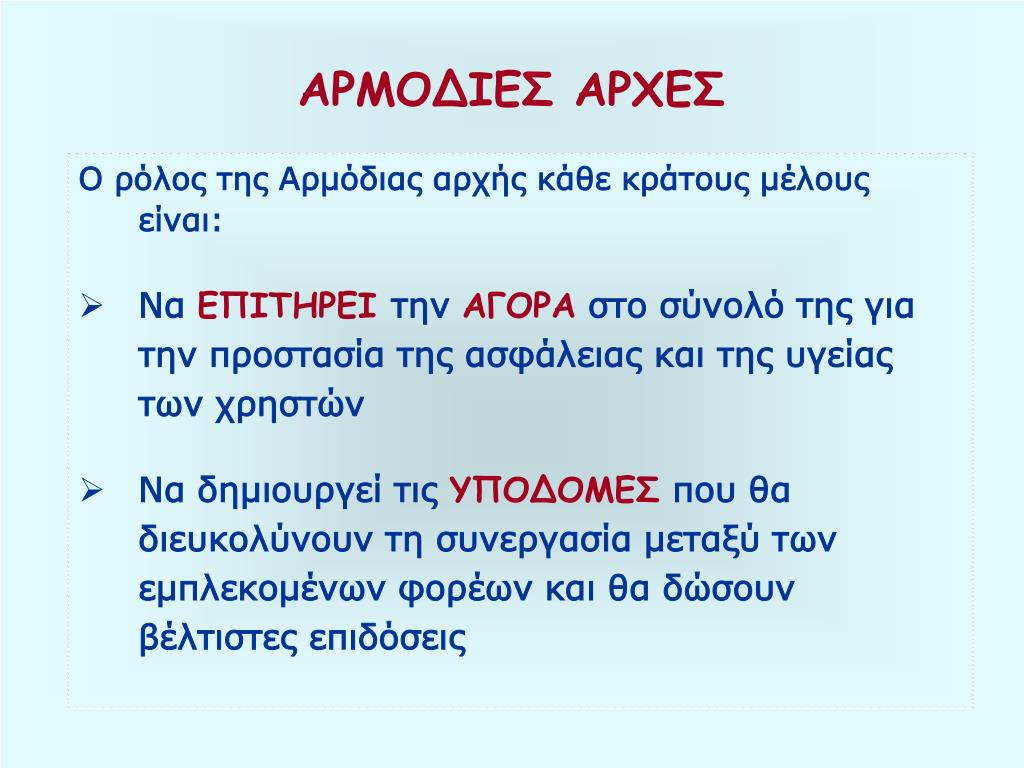 ΑΡΜΟΔΙΕΣ ΑΡΧΕΣ

Ο ρόλος της Αρμόδιας αρχής κάθε κράτους μέλους είναι:

➢ Να ΕΠΙΤΗΡΕΙ την ΑΓΟΡΑ στο σύνολό της για την προστασία της ασφάλειας και της υγείας των χρηστών

➢ Να δημιουργεί τις ΥΠΟΔΟΜΕΣ που θα διευκολύνουν τη συνεργασία μεταξύ των εμπλεκομένων φορέων και θα δώσουν βέλτιστες επιδόσεις